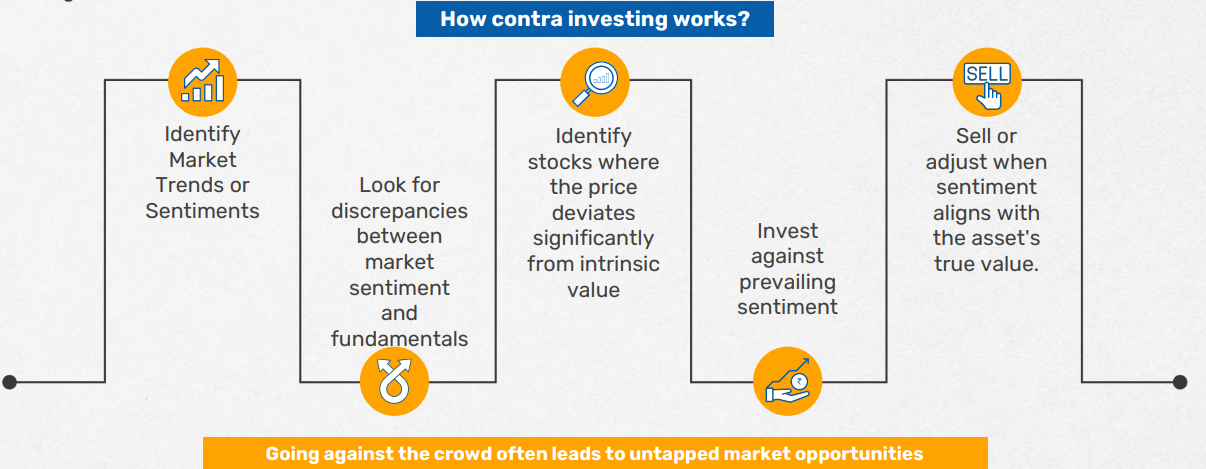 How contra investing works?

Identify Market Trends or Sentiments

Look for discrepancies between market sentiment and fundamentals

Identify stocks where the price deviates significantly from intrinsic value

Invest against prevailing sentiment

SELL

Sell or adjust when sentiment aligns with the asset's true value.

Going against the crowd often leads to untapped market opportunities